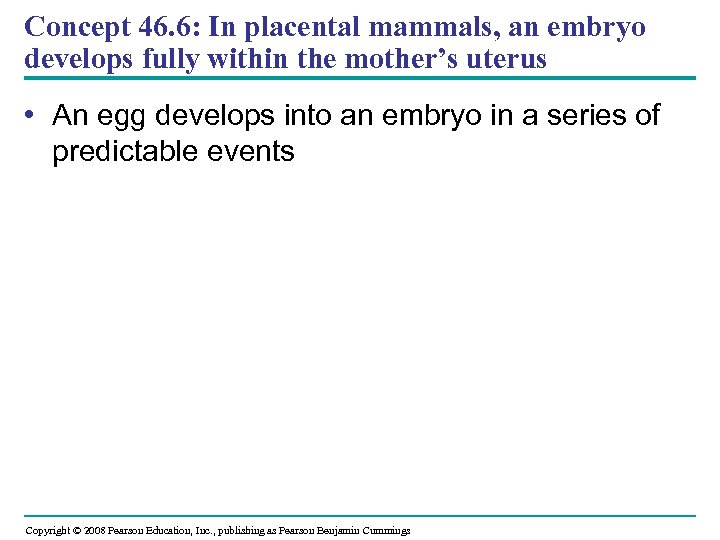 Concept 46.6: In placental mammals, an embryo develops fully within the mother's uterus

• An egg develops into an embryo in a series of predictable events

Copyright © 2008 Pearson Education, Inc., publishing as Pearson Benjamin Cummings